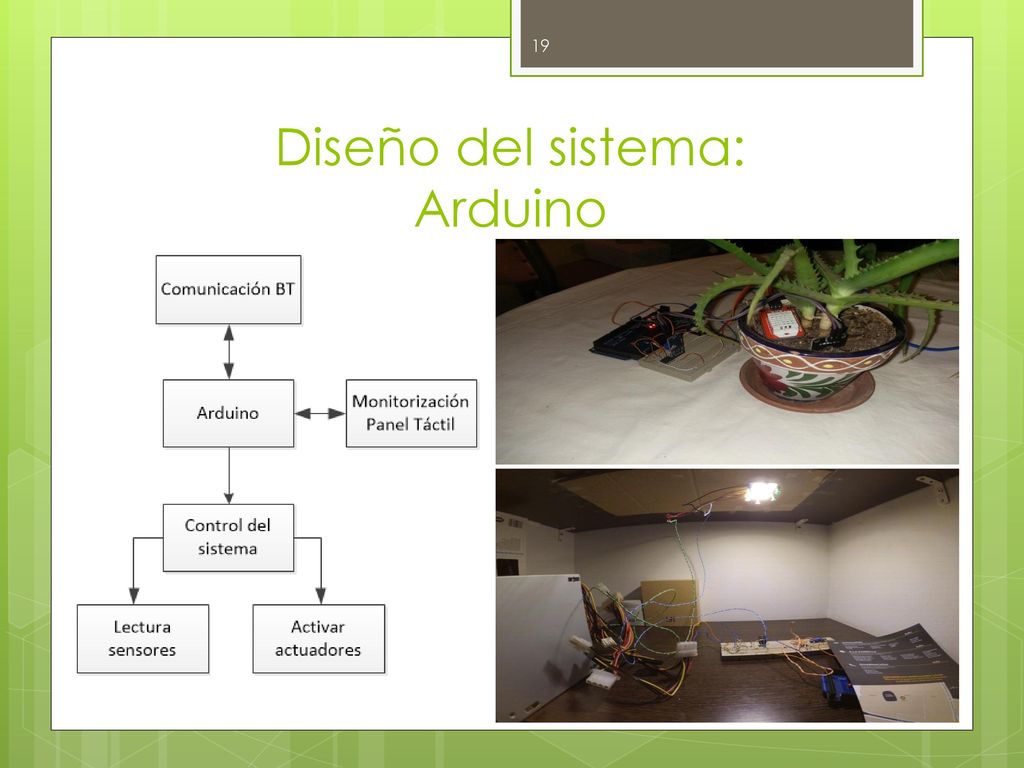 19

Diseño del sistema: Arduino

Comunicación BT

Arduino

Monitorización Panel Táctil

Control del sistema

Lectura sensores

Activar actuadores